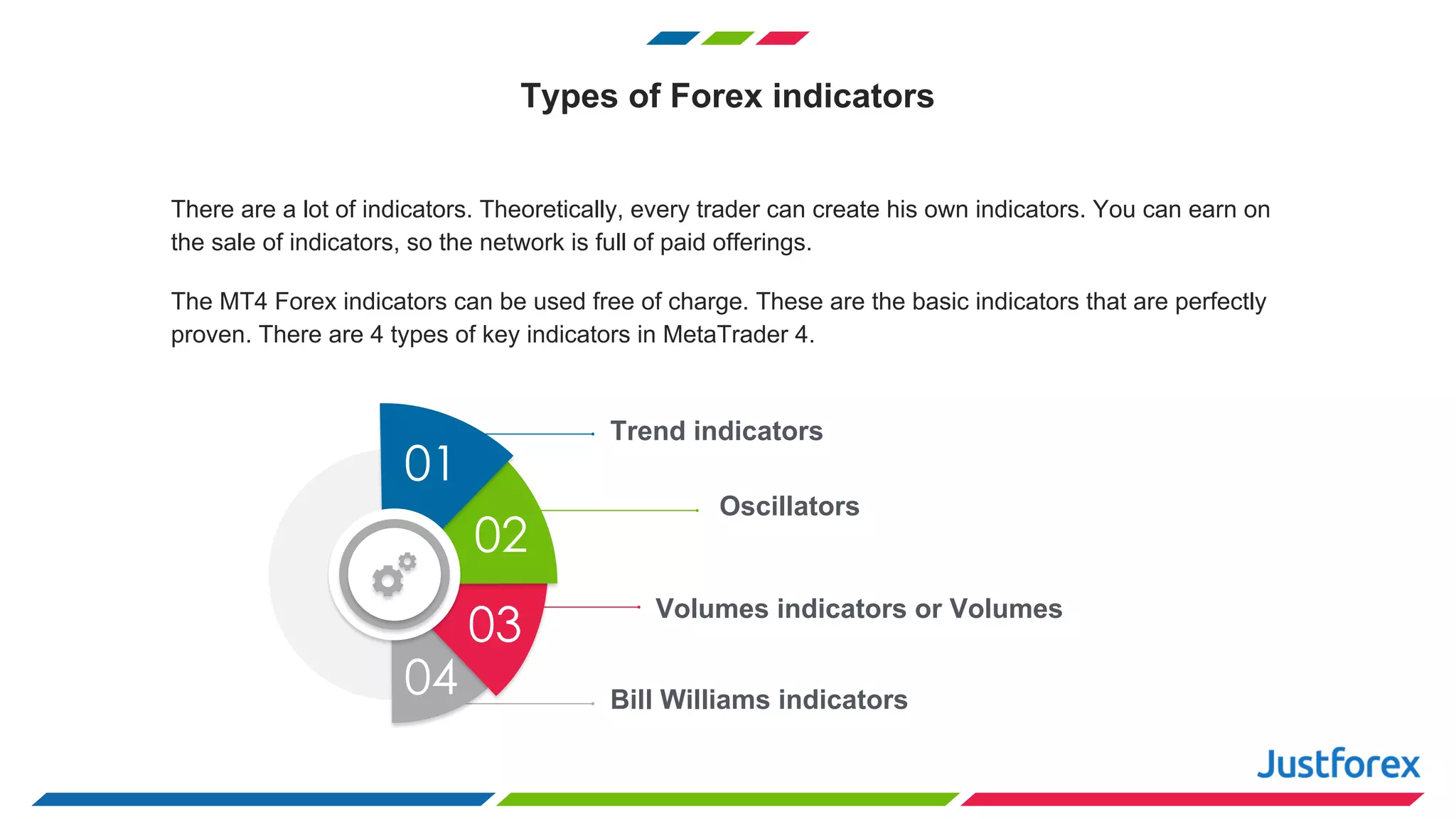 Types of Forex indicators

There are a lot of indicators. Theoretically, every trader can create his own indicators. You can earn on the sale of indicators, so the network is full of paid offerings.

The MT4 Forex indicators can be used free of charge. These are the basic indicators that are perfectly proven. There are 4 types of key indicators in MetaTrader 4.

01
Trend indicators

02
Oscillators

03
Volumes indicators or Volumes

04
Bill Williams indicators

Justforex